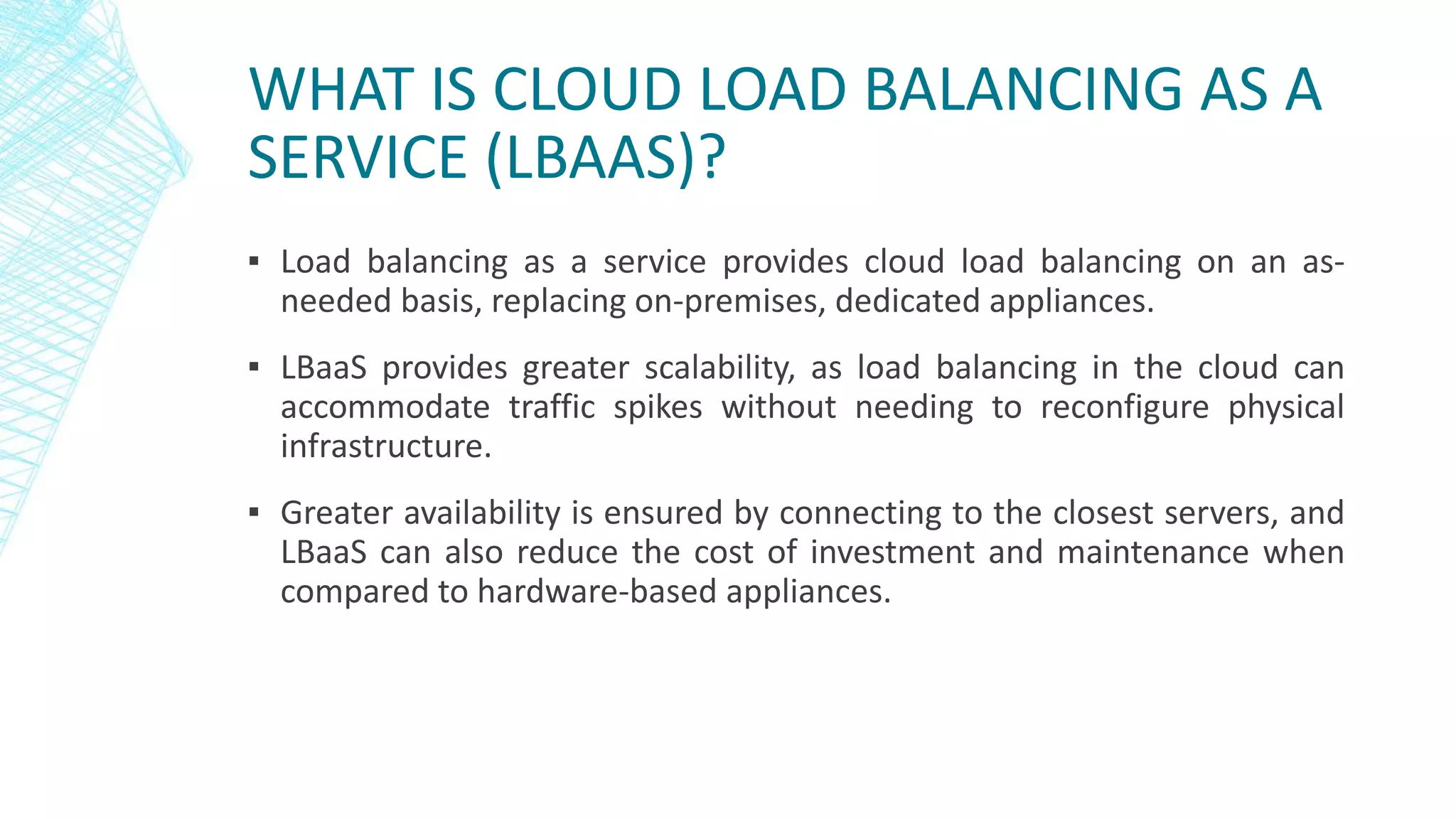 WHAT IS CLOUD LOAD BALANCING AS A SERVICE (LBAAS)?

▪ Load balancing as a service provides cloud load balancing on an as-needed basis, replacing on-premises, dedicated appliances.

▪ LBaaS provides greater scalability, as load balancing in the cloud can accommodate traffic spikes without needing to reconfigure physical infrastructure.

▪ Greater availability is ensured by connecting to the closest servers, and LBaaS can also reduce the cost of investment and maintenance when compared to hardware-based appliances.